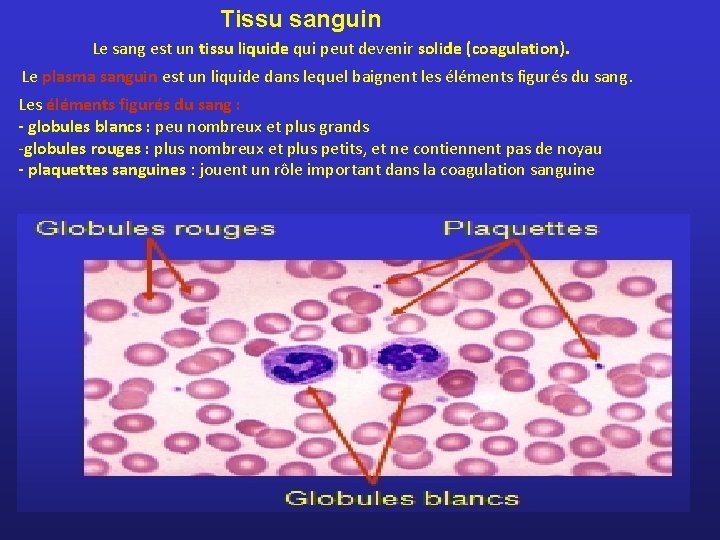 Tissu sanguin

Le sang est un tissu liquide qui peut devenir solide (coagulation).

Le plasma sanguin est un liquide dans lequel baignent les éléments figurés du sang.

Les éléments figurés du sang :
- globules blancs : peu nombreux et plus grands
-globules rouges : plus nombreux et plus petits, et ne contiennent pas de noyau
- plaquettes sanguines : jouent un rôle important dans la coagulation sanguine

Globules rouges

Plaquettes

Globules blancs